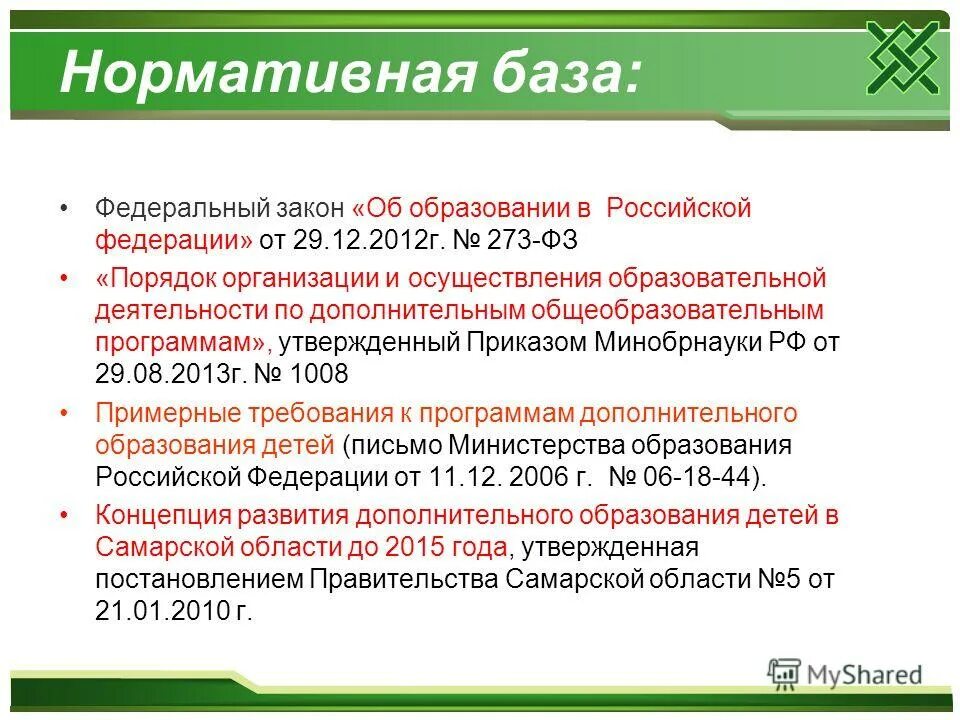 Нормативная база:

• Федеральный закон «Об образовании в Российской федерации» от 29.12.2012г. № 273-ФЗ

• «Порядок организации и осуществления образовательной деятельности по дополнительным общеобразовательным программам», утвержденный Приказом Минобрнауки РФ от 29.08.2013г. № 1008

• Примерные требования к программам дополнительного образования детей (письмо Министерства образования Российской Федерации от 11.12. 2006 г. № 06-18-44).

• Концепция развития дополнительного образования детей в Самарской области до 2015 года, утвержденная постановлением Правительства Самарской области №5 от 21.01.2010 г.

MyShared